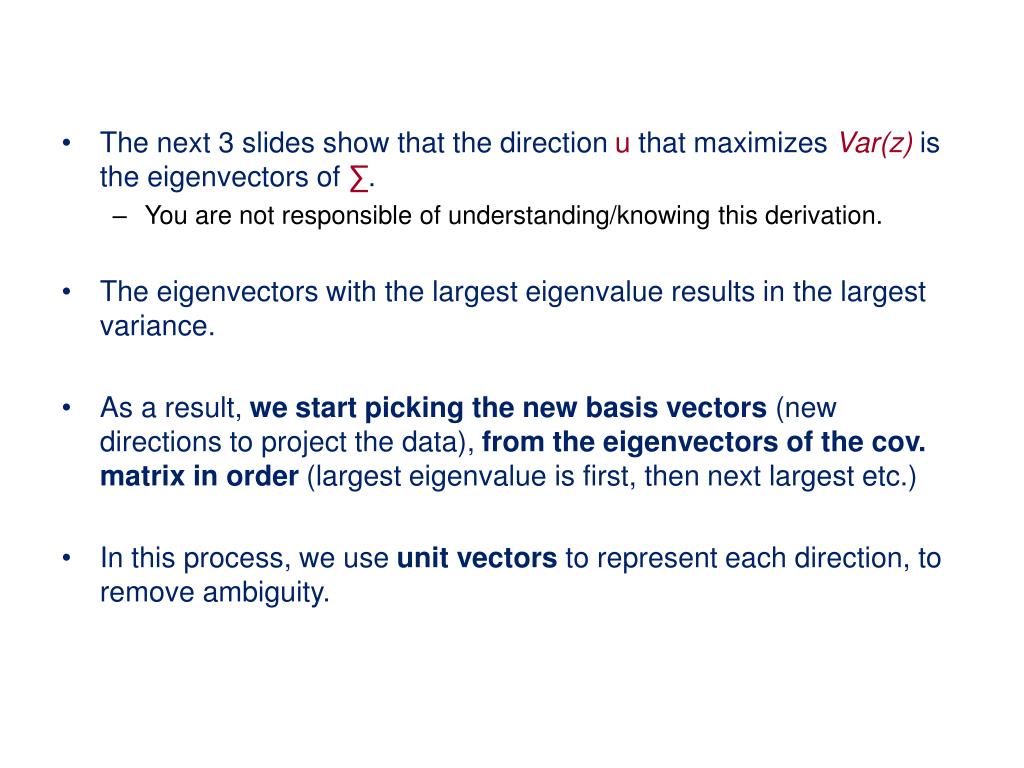 • The next 3 slides show that the direction u that maximizes Var(z) is the eigenvectors of ∑.
– You are not responsible of understanding/knowing this derivation.

• The eigenvectors with the largest eigenvalue results in the largest variance.

• As a result, we start picking the new basis vectors (new directions to project the data), from the eigenvectors of the cov. matrix in order (largest eigenvalue is first, then next largest etc.)

• In this process, we use unit vectors to represent each direction, to remove ambiguity.